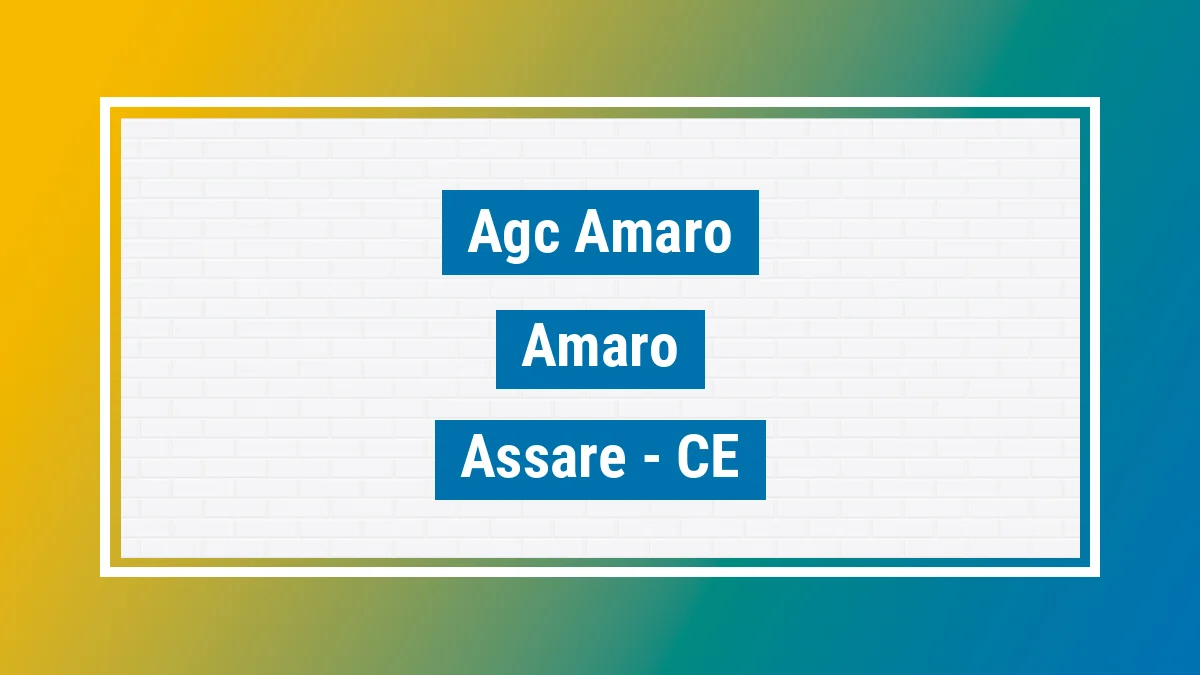 Agc Amaro

Amaro

Assare - CE